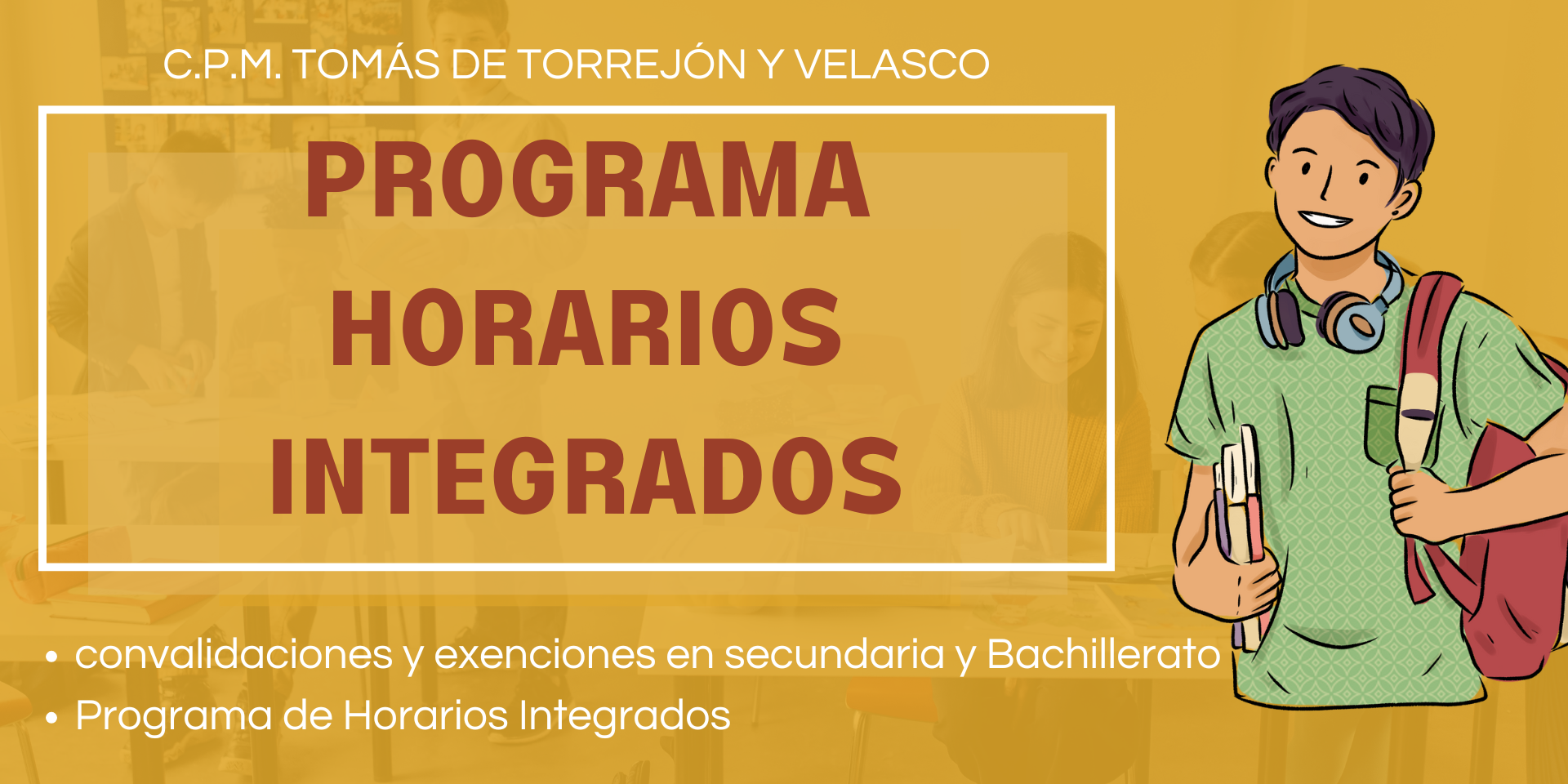 C.P.M. TOMÁS DE TORREJÓN Y VELASCO

PROGRAMA
HORARIOS
INTEGRADOS

• convalidaciones y exenciones en secundaria y Bachillerato
• Programa de Horarios Integrados